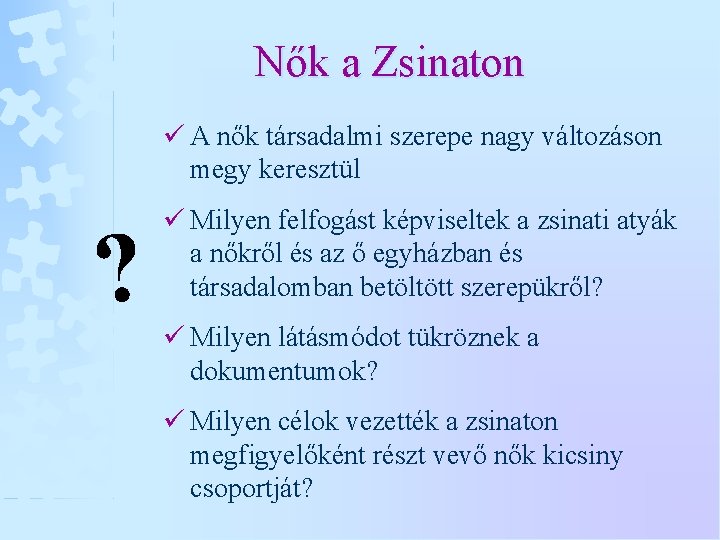 Nők a Zsinaton

?

✓ A nők társadalmi szerepe nagy változáson megy keresztül

✓ Milyen felfogást képviseltek a zsinati atyák a nőkről és az ő egyházban és társadalomban betöltött szerepükről?

✓ Milyen látásmódot tükröznek a dokumentumok?

✓ Milyen célok vezették a zsinaton megfigyelőként részt vevő nők kicsiny csoportját?